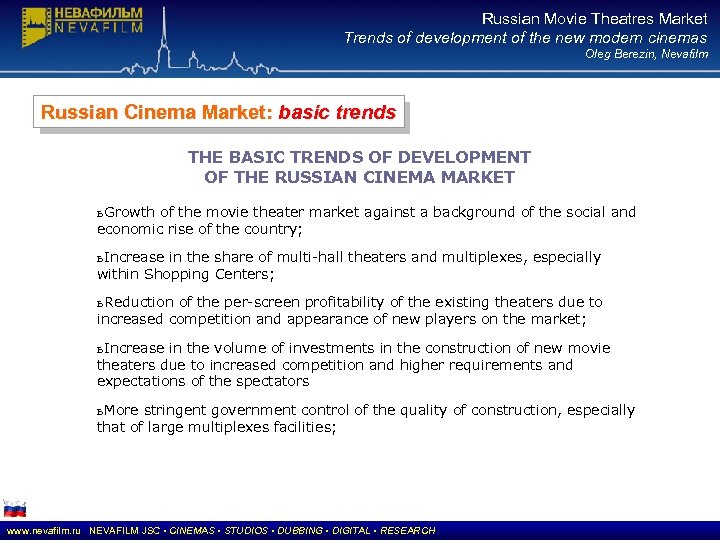 НЕВАФИЛЬМ
NEVAFILM

Russian Movie Theatres Market
Trends of development of the new modern cinemas
Oleg Berezin, Nevafilm

Russian Cinema Market: basic trends

THE BASIC TRENDS OF DEVELOPMENT
OF THE RUSSIAN CINEMA MARKET

ьGrowth of the movie theater market against a background of the social and economic rise of the country;

ьIncrease in the share of multi-hall theaters and multiplexes, especially within Shopping Centers;

ьReduction of the per-screen profitability of the existing theaters due to increased competition and appearance of new players on the market;

ьIncrease in the volume of investments in the construction of new movie theaters due to increased competition and higher requirements and expectations of the spectators

ьMore stringent government control of the quality of construction, especially that of large multiplexes facilities;

www.nevafilm.ru NEVAFILM JSC • CINEMAS • STUDIOS • DUBBING • DIGITAL • RESEARCH